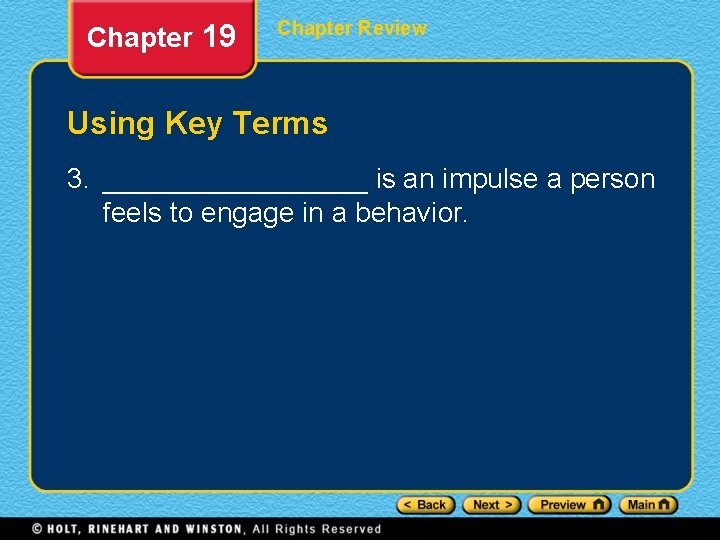 Chapter 19

Chapter Review

Using Key Terms

3. __________________ is an impulse a person feels to engage in a behavior.

< Back  Next >  Preview  Main

© HOLT, RINEHART AND WINSTON, All Rights Reserved